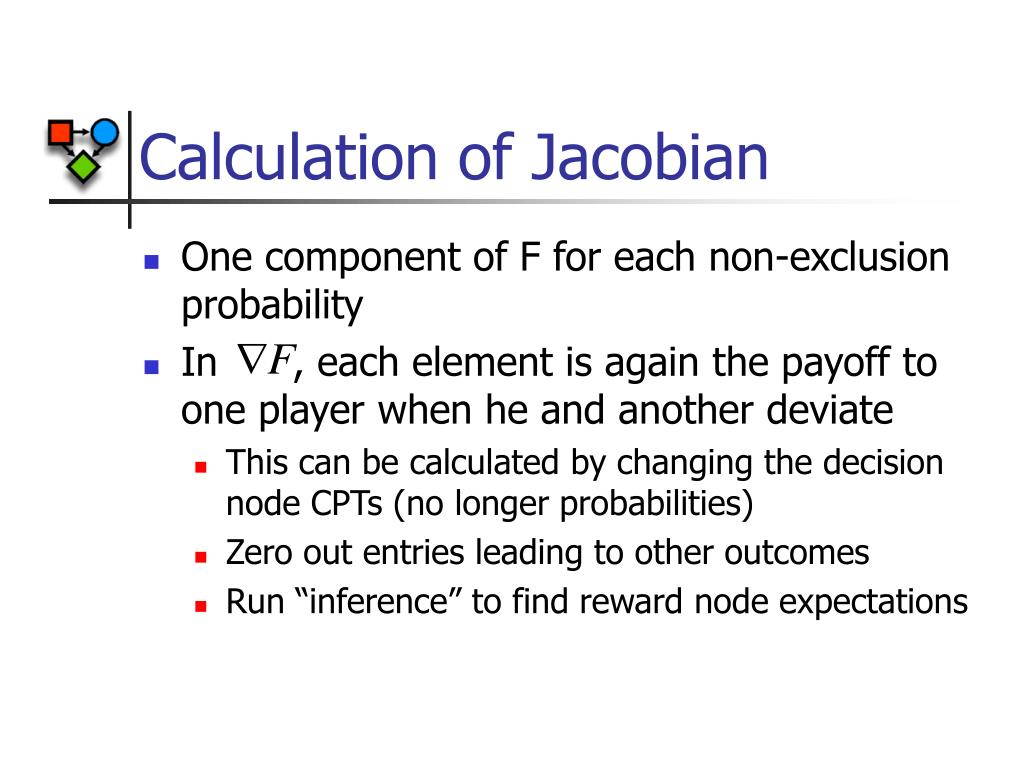 Calculation of Jacobian

One component of F for each non-exclusion probability

In $\nabla F$, each element is again the payoff to one player when he and another deviate

This can be calculated by changing the decision node CPTs (no longer probabilities)

Zero out entries leading to other outcomes

Run “inference” to find reward node expectations